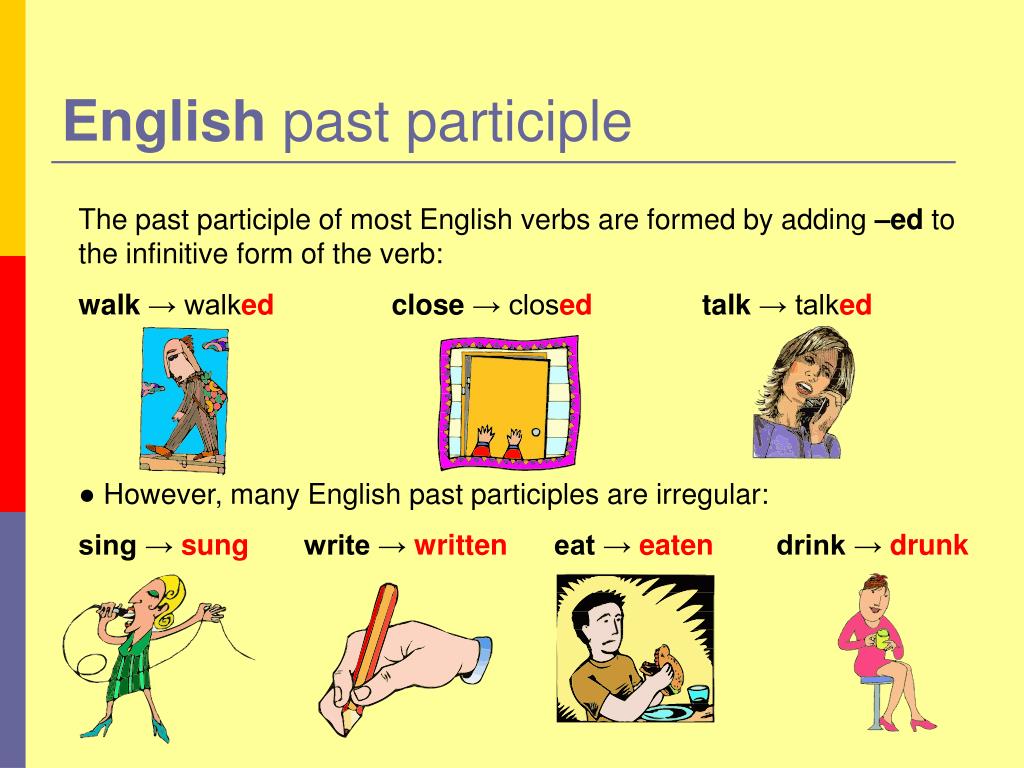 English past participle

The past participle of most English verbs are formed by adding –ed to the infinitive form of the verb:

walk → walked close → closed talk → talked

● However, many English past participles are irregular:

sing → sung write → written eat → eaten drink → drunk